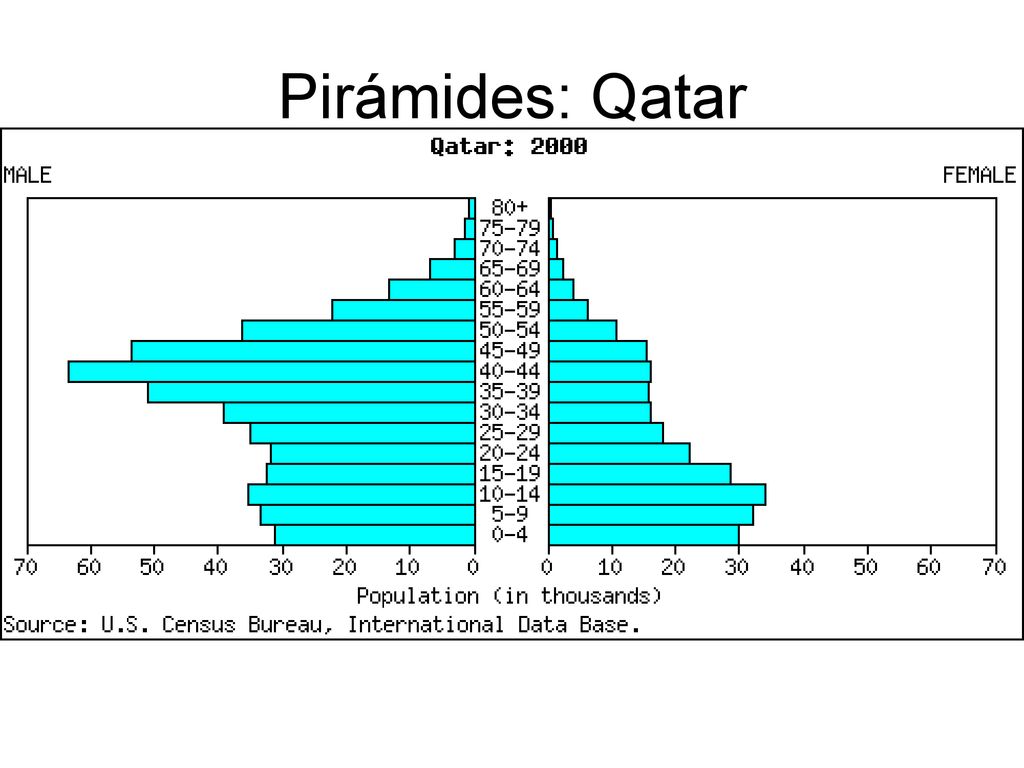 Pirámides: Qatar

Qatar: 2000

MALE

FEMALE

80+
75-79
70-74
65-69
60-64
55-59
50-54
45-49
40-44
35-39
30-34
25-29
20-24
15-19
10-14
5-9
0-4

70 60 50 40 30 20 10 0

0 10 20 30 40 50 60 70

Population (in thousands)

Source: U.S. Census Bureau, International Data Base.